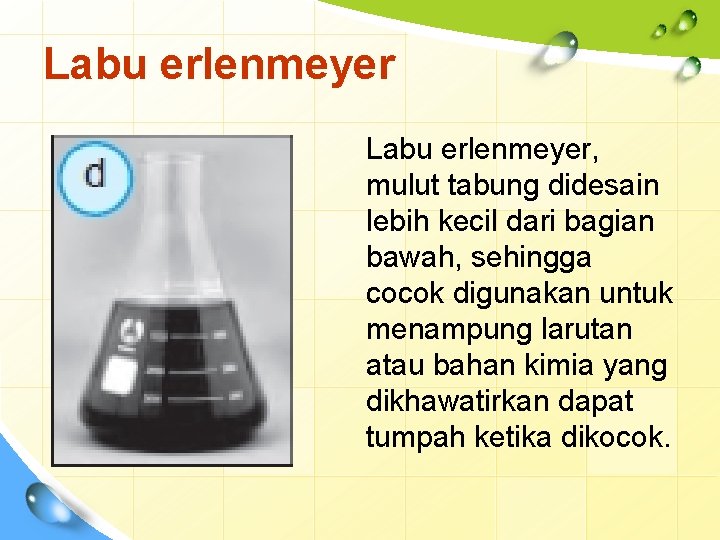 Labu erlenmeyer

d

Labu erlenmeyer, mulut tabung didesain lebih kecil dari bagian bawah, sehingga cocok digunakan untuk menampung larutan atau bahan kimia yang dikhawatirkan dapat tumpah ketika dikocok.